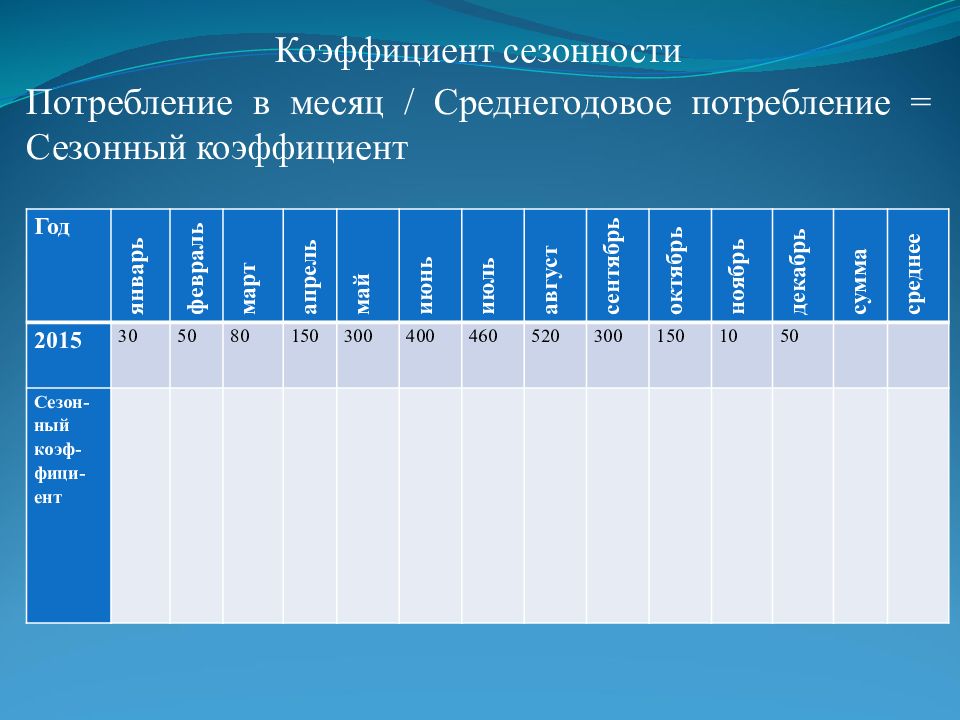 Коэффициент сезонности

Потребление в месяц / Среднегодовое потребление = Сезонный коэффициент

| Год | январь | февраль | март | апрель | май | июнь | июль | август | сентябрь | октябрь | ноябрь | декабрь | сумма | среднее |
|---|---|---|---|---|---|---|---|---|---|---|---|---|---|---|
| 2015 | 30 | 50 | 80 | 150 | 300 | 400 | 460 | 520 | 300 | 150 | 10 | 50 | | |
| Сезонный коэффициент | | | | | | | | | | | | | | |